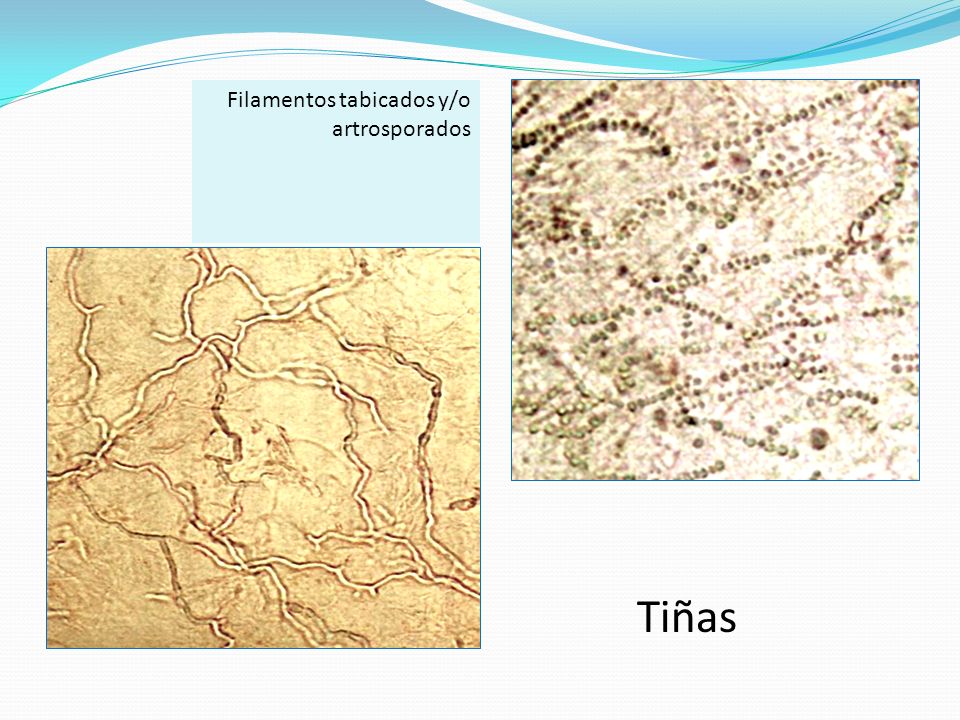 Filamentos tabicados y/o artrosporados

Tiñas